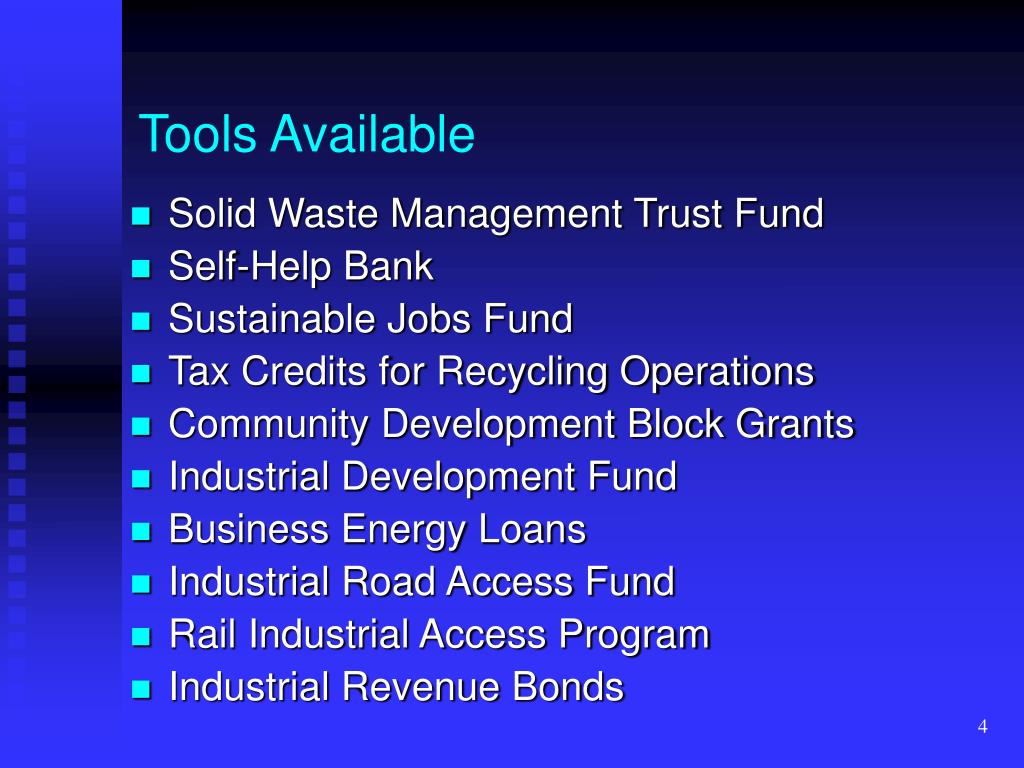 Tools Available

- Solid Waste Management Trust Fund
- Self-Help Bank
- Sustainable Jobs Fund
- Tax Credits for Recycling Operations
- Community Development Block Grants
- Industrial Development Fund
- Business Energy Loans
- Industrial Road Access Fund
- Rail Industrial Access Program
- Industrial Revenue Bonds

4